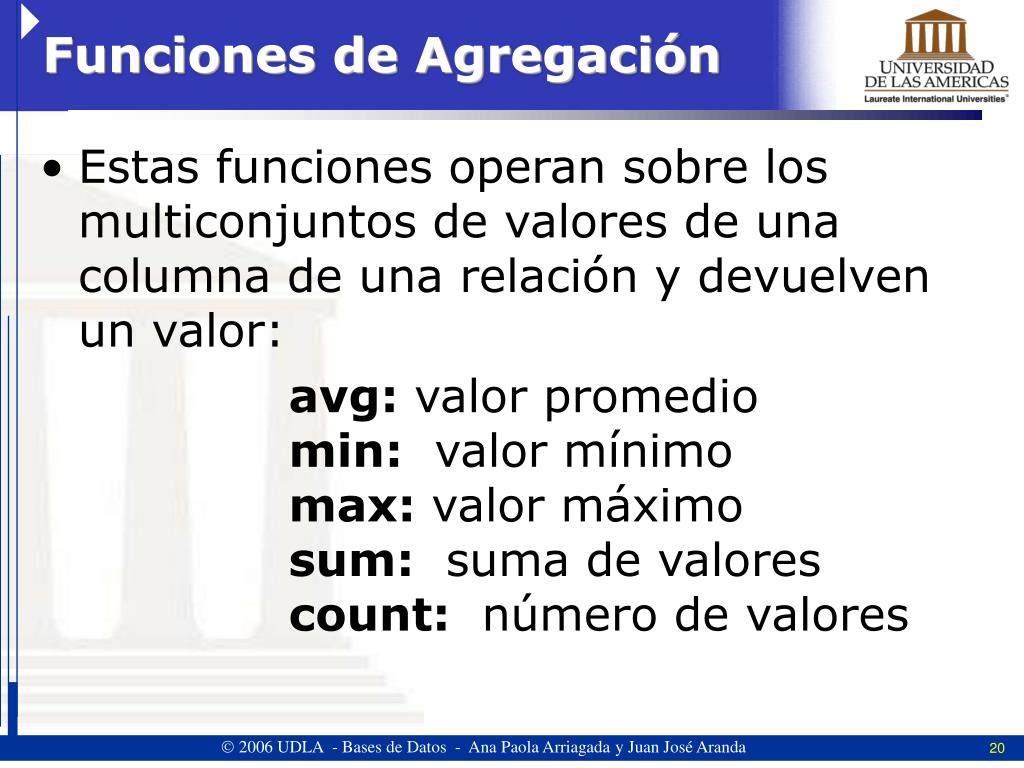 Funciones de Agregación

UNIVERSIDAD DE LAS AMERICAS
Laureate International Universities®

• Estas funciones operan sobre los multiconjuntos de valores de una columna de una relación y devuelven un valor:

avg: valor promedio
min: valor mínimo
max: valor máximo
sum: suma de valores
count: número de valores

© 2006 UDLA - Bases de Datos - Ana Paola Arriagada y Juan José Aranda

20